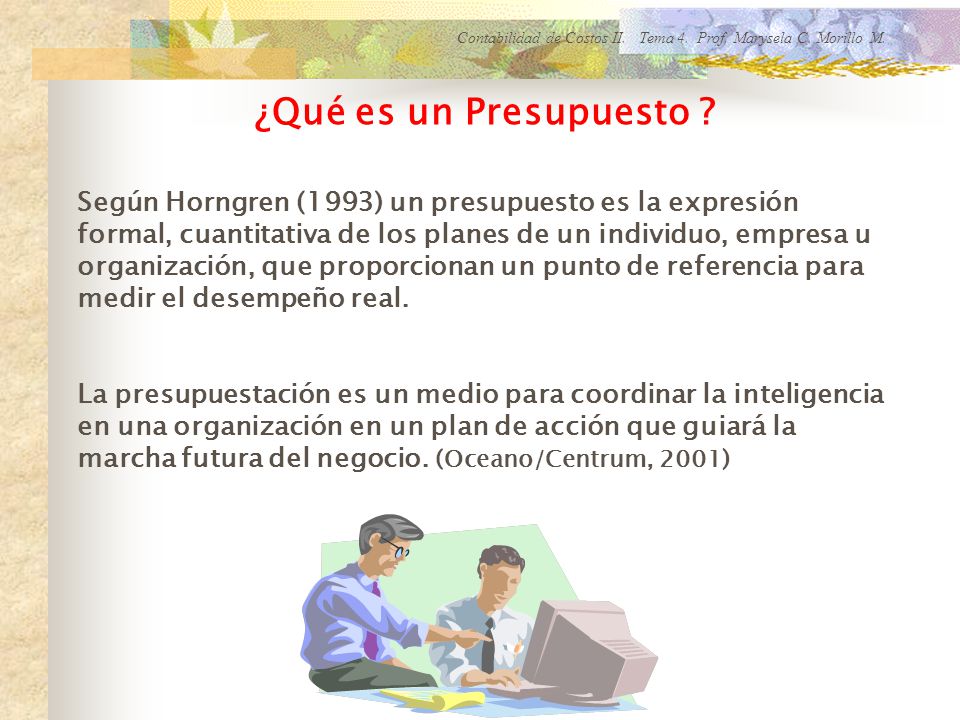 Contabilidad de Costos II. Tema 4. Prof. Marysela C. Morillo M.

¿Qué es un Presupuesto ?

Según Horngren (1993) un presupuesto es la expresión formal, cuantitativa de los planes de un individuo, empresa u organización, que proporcionan un punto de referencia para medir el desempeño real.

La presupuestación es un medio para coordinar la inteligencia en una organización en un plan de acción que guiará la marcha futura del negocio. (Oceano/Centrum, 2001)